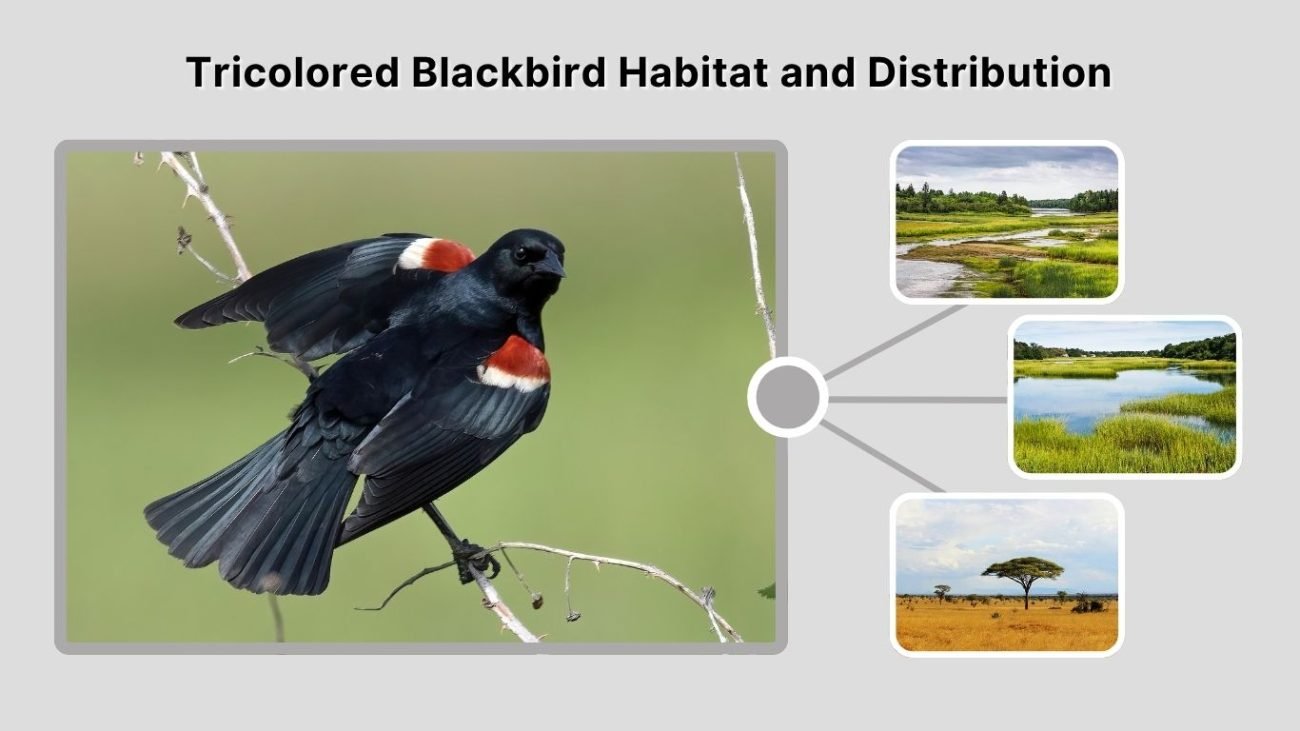 Tricolored Blackbird Habitat and Distribution